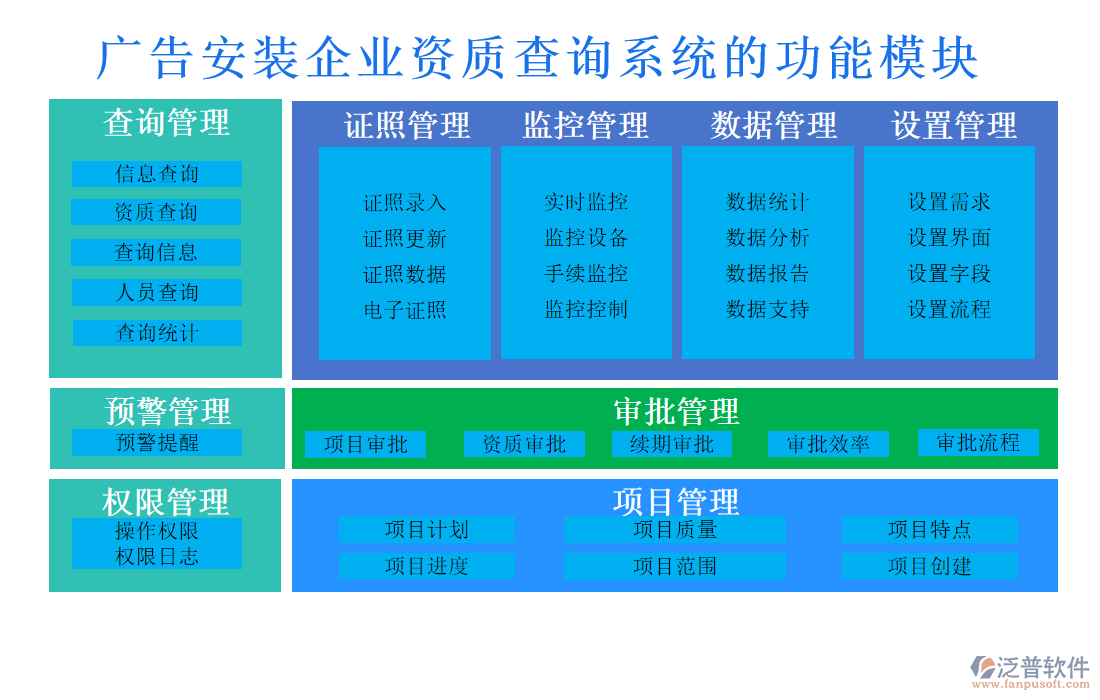 广告安装企业资质查询系统的功能模块

查询管理
信息查询
资质查询
查询信息
人员查询
查询统计

证照管理
证照录入
证照更新
证照数据
电子证照

监控管理
实时监控
监控设备
手续监控
监控控制

数据管理
数据统计
数据分析
数据报告
数据支持

设置管理
设置需求
设置界面
设置字段
设置流程

预警管理
预警提醒

审批管理
项目审批
资质审批
续期审批
审批效率
审批流程

权限管理
操作权限
权限日志

项目管理
项目计划
项目质量
项目特点
项目进度
项目范围
项目创建

泛普软件
www.fanpusoft.com